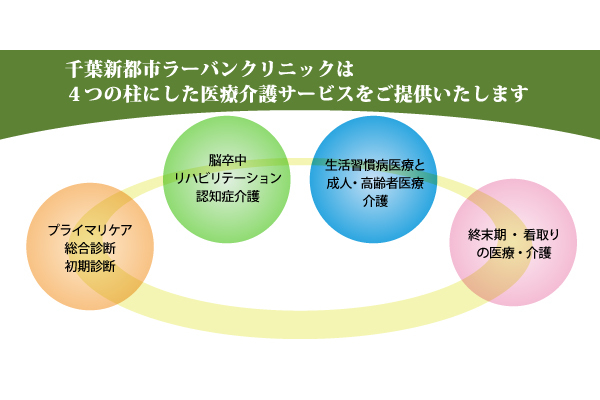 千葉新都市ラーバンクリニックは
４つの柱にした医療介護サービスをご提供いたします

プライマリケア
総合診断
初期診断

脳卒中
リハビリテーション
認知症介護

生活習慣病医療と
成人・高齢者医療
介護

終末期 ・ 看取り
の医療・介護